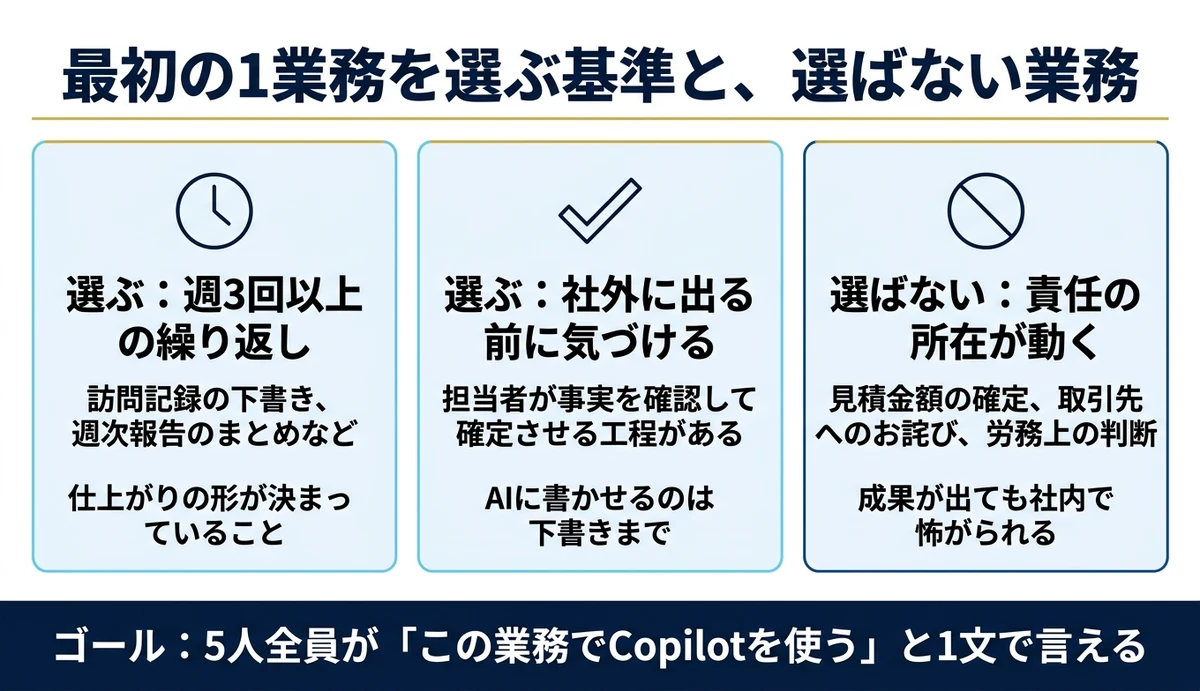 最初の1業務を選ぶ基準と、選ばない業務

選ぶ：週3回以上の繰り返し

訪問記録の下書き、週次報告のまとめなど

仕上がりの形が決まっていること

選ぶ：社外に出る前に気づける

担当者が事実を確認して確定させる工程がある

AIに書かせるのは下書きまで

選ばない：責任の所在が動く

見積金額の確定、取引先へのお詫び、労務上の判断

成果が出ても社内で怖がられる

ゴール：5人全員が「この業務でCopilotを使う」と1文で言える